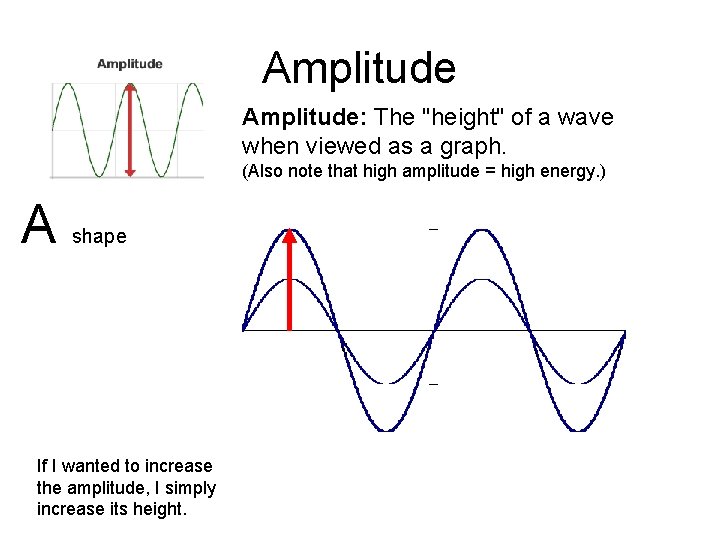 Amplitude

Amplitude

Amplitude: The "height" of a wave when viewed as a graph.
(Also note that high amplitude = high energy.)

A shape

If I wanted to increase the amplitude, I simply increase its height.